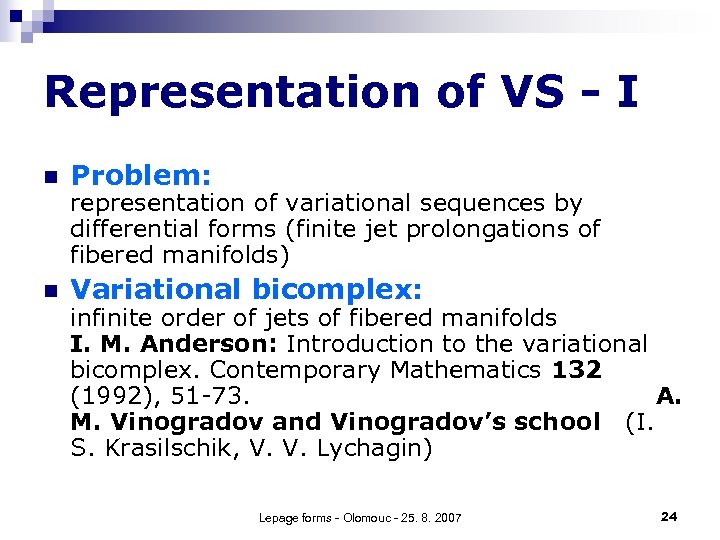 Representation of VS - I

Problem:
representation of variational sequences by differential forms (finite jet prolongations of fibered manifolds)

Variational bicomplex:
infinite order of jets of fibered manifolds
I. M. Anderson: Introduction to the variational bicomplex. Contemporary Mathematics 132 (1992), 51-73. A. M. Vinogradov and Vinogradov's school (I. S. Krasilschik, V. V. Lychagin)

Lepage forms - Olomouc - 25. 8. 2007

24